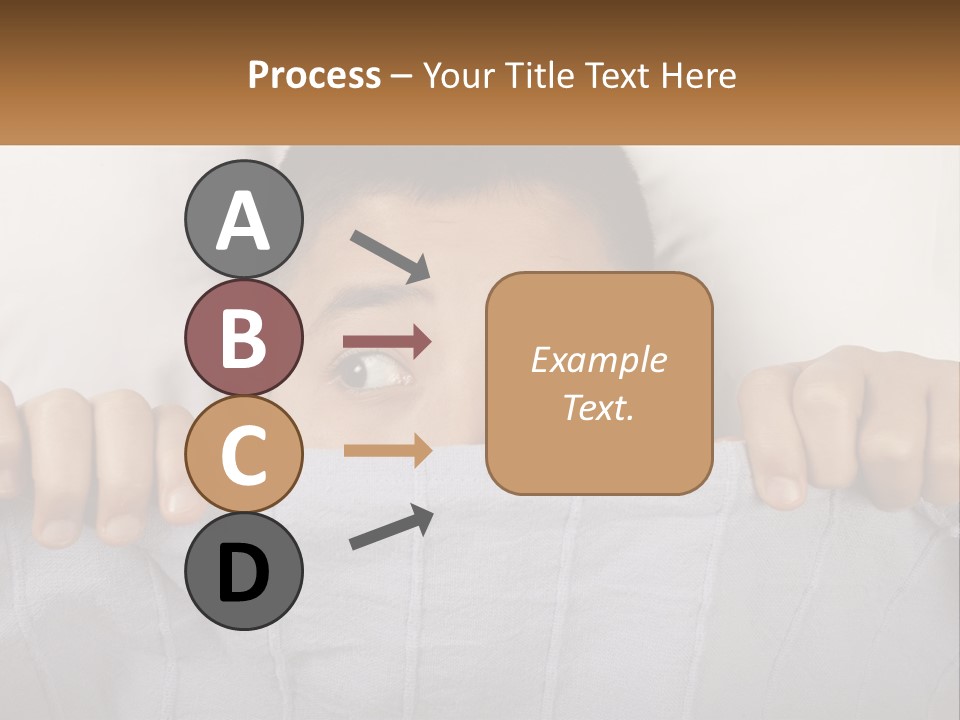 Process – Your Title Text Here

A

B

C

D

Example Text.